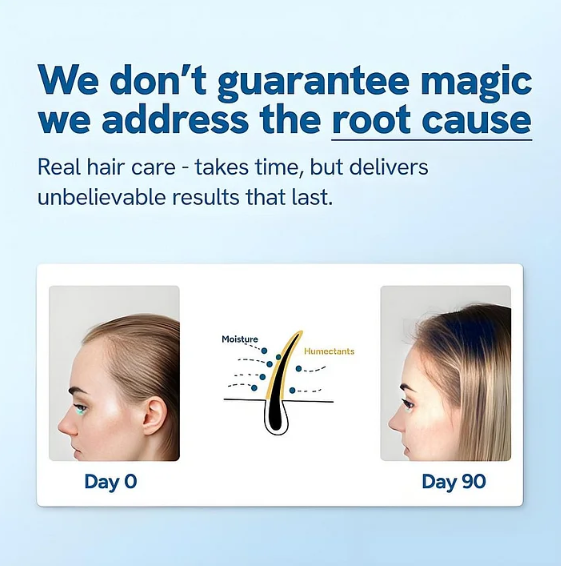 We don't guarantee magic we address the root cause

Real hair care - takes time, but delivers unbelievable results that last.

Moisture

Humectants

Day 0

Day 90